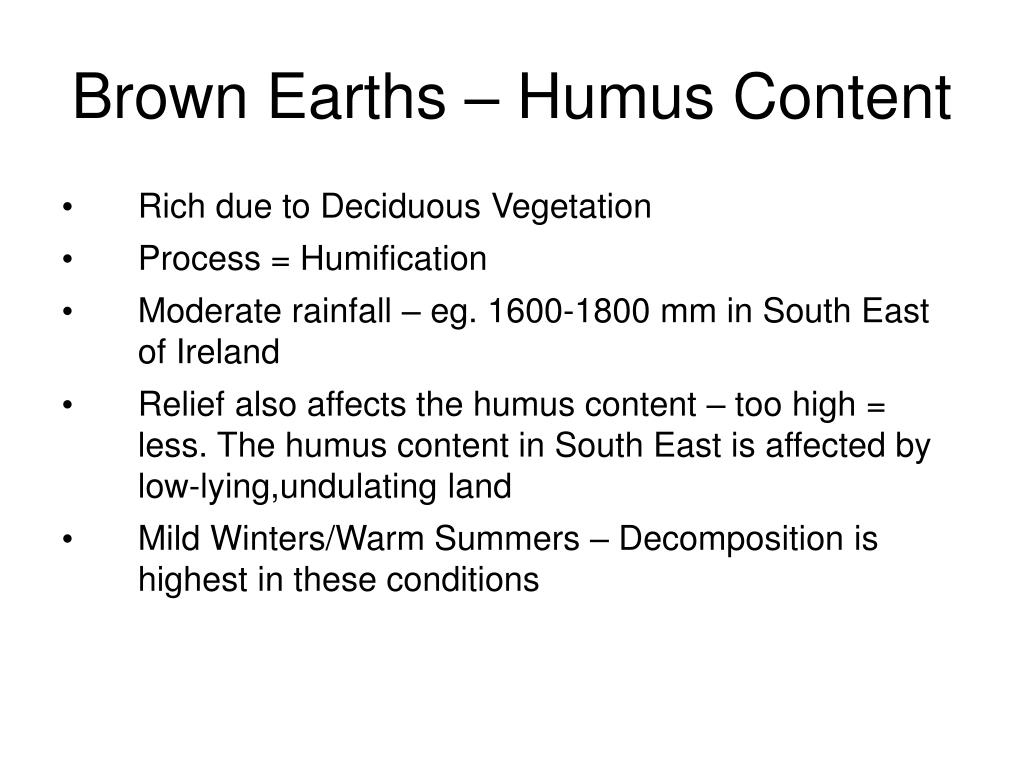 Brown Earths – Humus Content

• Rich due to Deciduous Vegetation
• Process = Humification
• Moderate rainfall – eg. 1600-1800 mm in South East of Ireland
• Relief also affects the humus content – too high = less. The humus content in South East is affected by low-lying,undulating land
• Mild Winters/Warm Summers – Decomposition is highest in these conditions